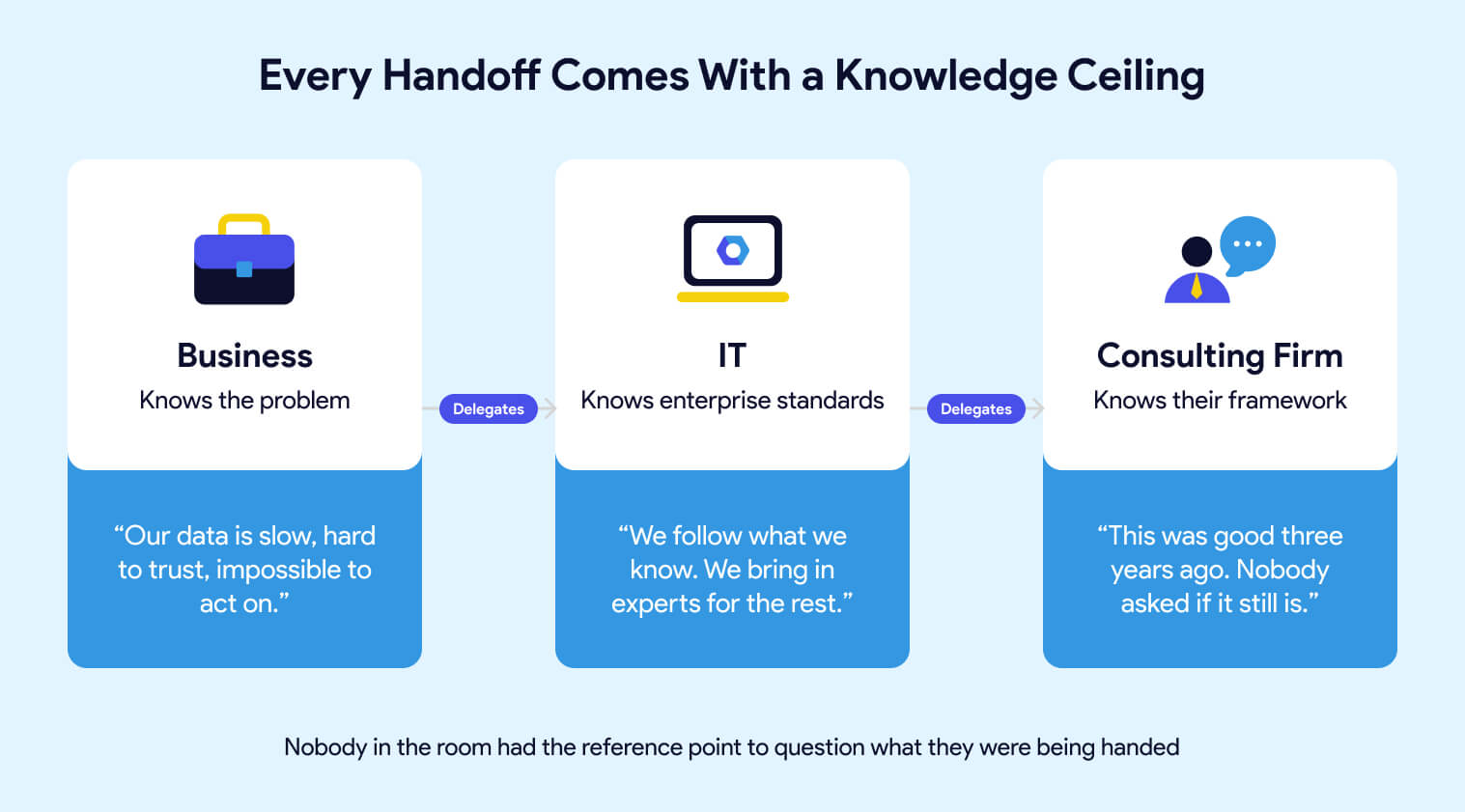 Every Handoff Comes With a Knowledge Ceiling

Business
Knows the problem

“Our data is slow, hard to trust, impossible to act on.”

Delegates

IT
Knows enterprise standards

“We follow what we know. We bring in experts for the rest.”

Delegates

Consulting Firm
Knows their framework

“This was good three years ago. Nobody asked if it still is.”

Nobody in the room had the reference point to question what they were being handed